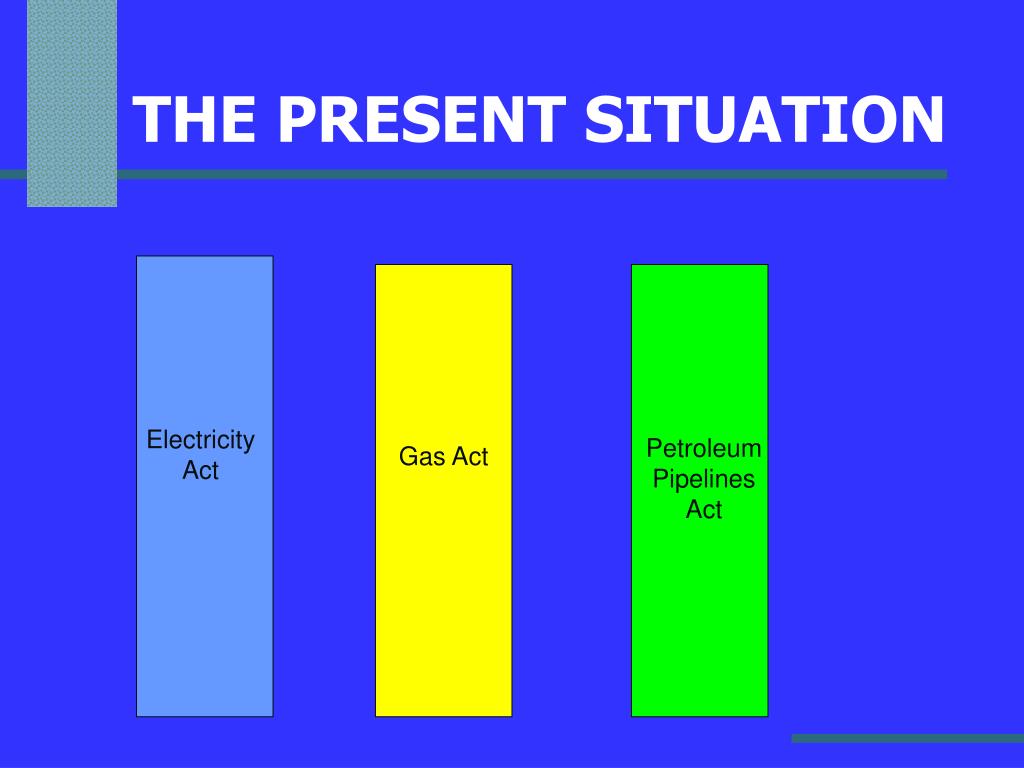 THE PRESENT SITUATION

Electricity Act

Gas Act

Petroleum Pipelines Act